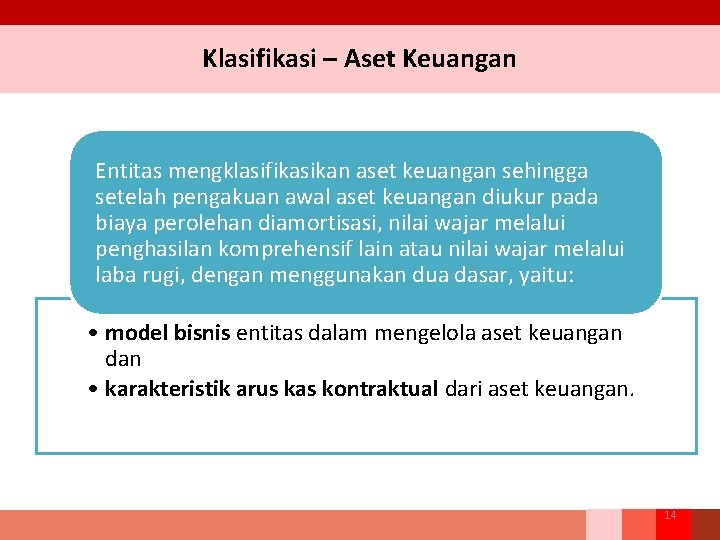 Klasifikasi – Aset Keuangan

Entitas mengklasifikasikan aset keuangan sehingga setelah pengakuan awal aset keuangan diukur pada biaya perolehan diamortisasi, nilai wajar melalui penghasilan komprehensif lain atau nilai wajar melalui laba rugi, dengan menggunakan dua dasar, yaitu:

• model bisnis entitas dalam mengelola aset keuangan dan
• karakteristik arus kas kontraktual dari aset keuangan.

14